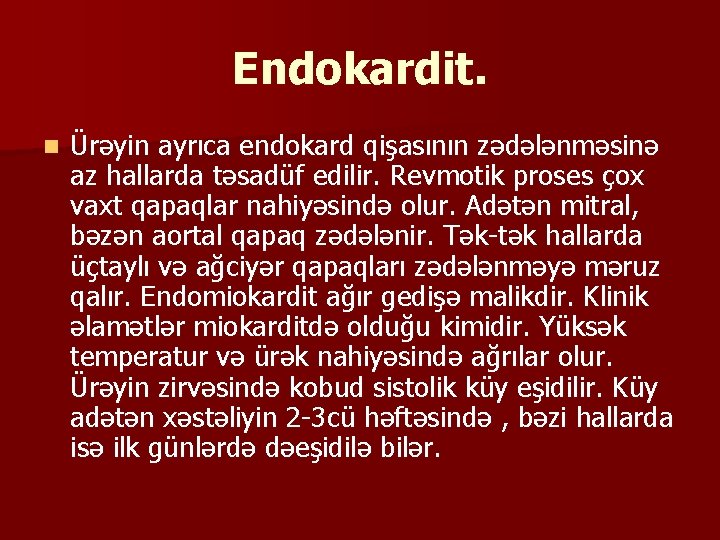 Endokardit.

Ürəyin ayrıca endokard qişasının zədələnməsinə az hallarda təsadüf edilir. Revmotik proses çox vaxt qapaqlar nahiyəsində olur. Adətən mitral, bəzən aortal qapaq zədələnir. Tək-tək hallarda üçtaylı və ağciyər qapaqları zədələnməyə məruz qalır. Endomiokardit ağır gedişə malikdir. Klinik əlamətlər miokarditdə olduğu kimidir. Yüksək temperatur və ürək nahiyəsində ağrılar olur. Ürəyin zirvəsində kobud sistolik küy eşidilir. Küy adətən xəstəliyin 2-3cü həftəsində , bəzi hallarda isə ilk günlərdə dəeşidilə bilər.